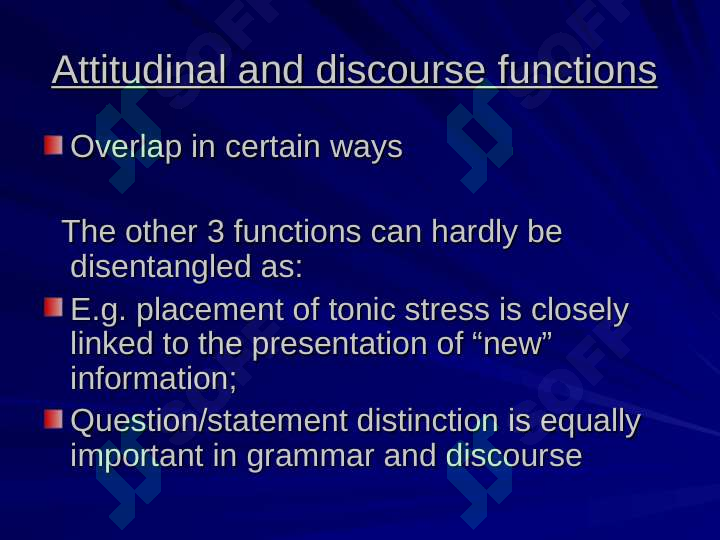 Attitudinal and discourse functions

Overlap in certain ways

The other 3 functions can hardly be disentangled as:

E.g. placement of tonic stress is closely linked to the presentation of “new” information;

Question/statement distinction is equally important in grammar and discourse